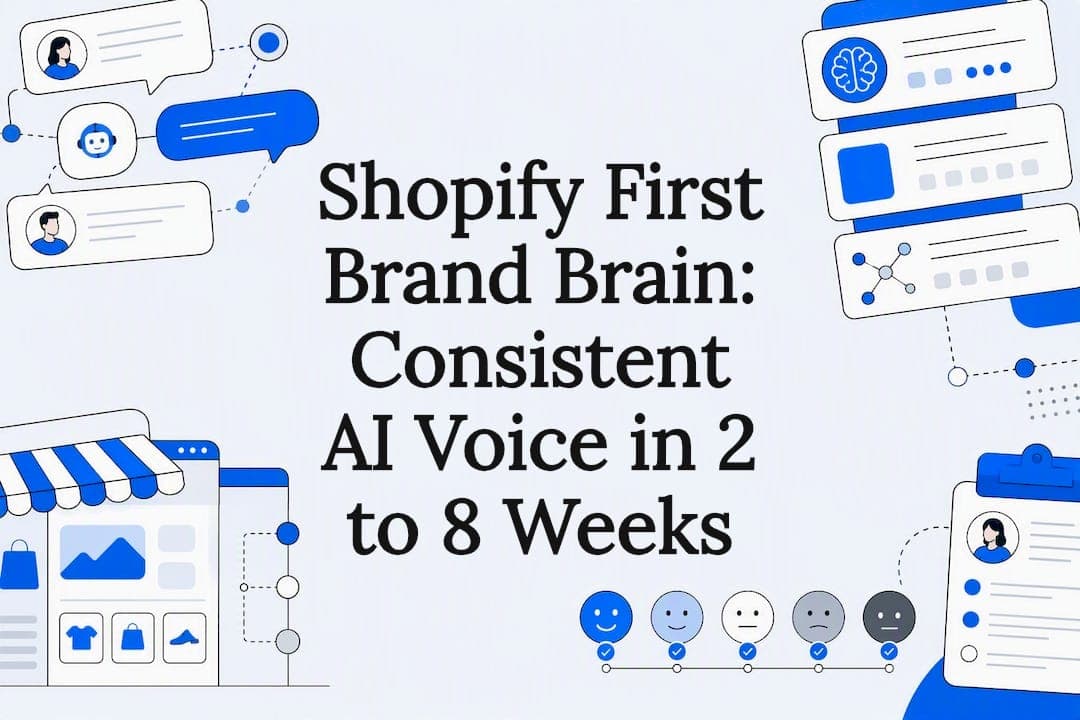 Shopify First Brand Brain: Consistent AI Voice in 2 to 8 Weeks